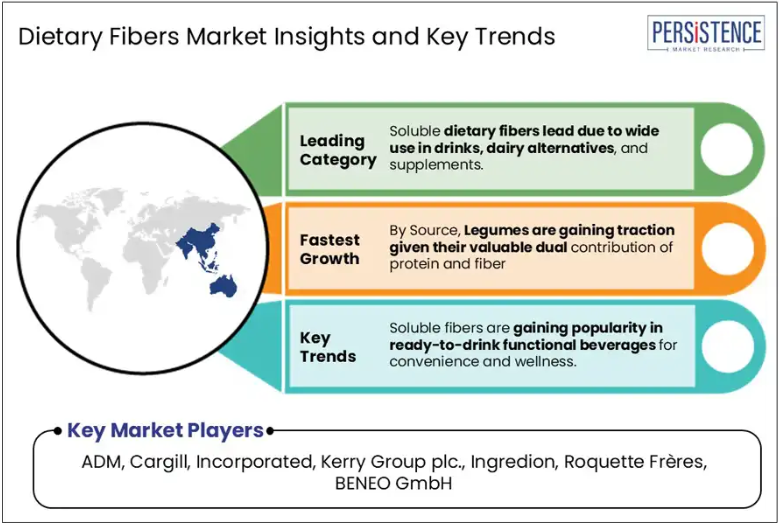 Dietary Fibers Market Insights and Key Trends

PERSISTENCE
MARKET RESEARCH

Leading Category

Soluble dietary fibers lead due to wide use in drinks, dairy alternatives, and supplements.

Fastest Growth

By Source, Legumes are gaining traction given their valuable dual contribution of protein and fiber

Key Trends

Soluble fibers are gaining popularity in ready-to-drink functional beverages for convenience and wellness.

Key Market Players

ADM, Cargill, Incorporated, Kerry Group plc., Ingredion, Roquette Frères, BENEO GmbH